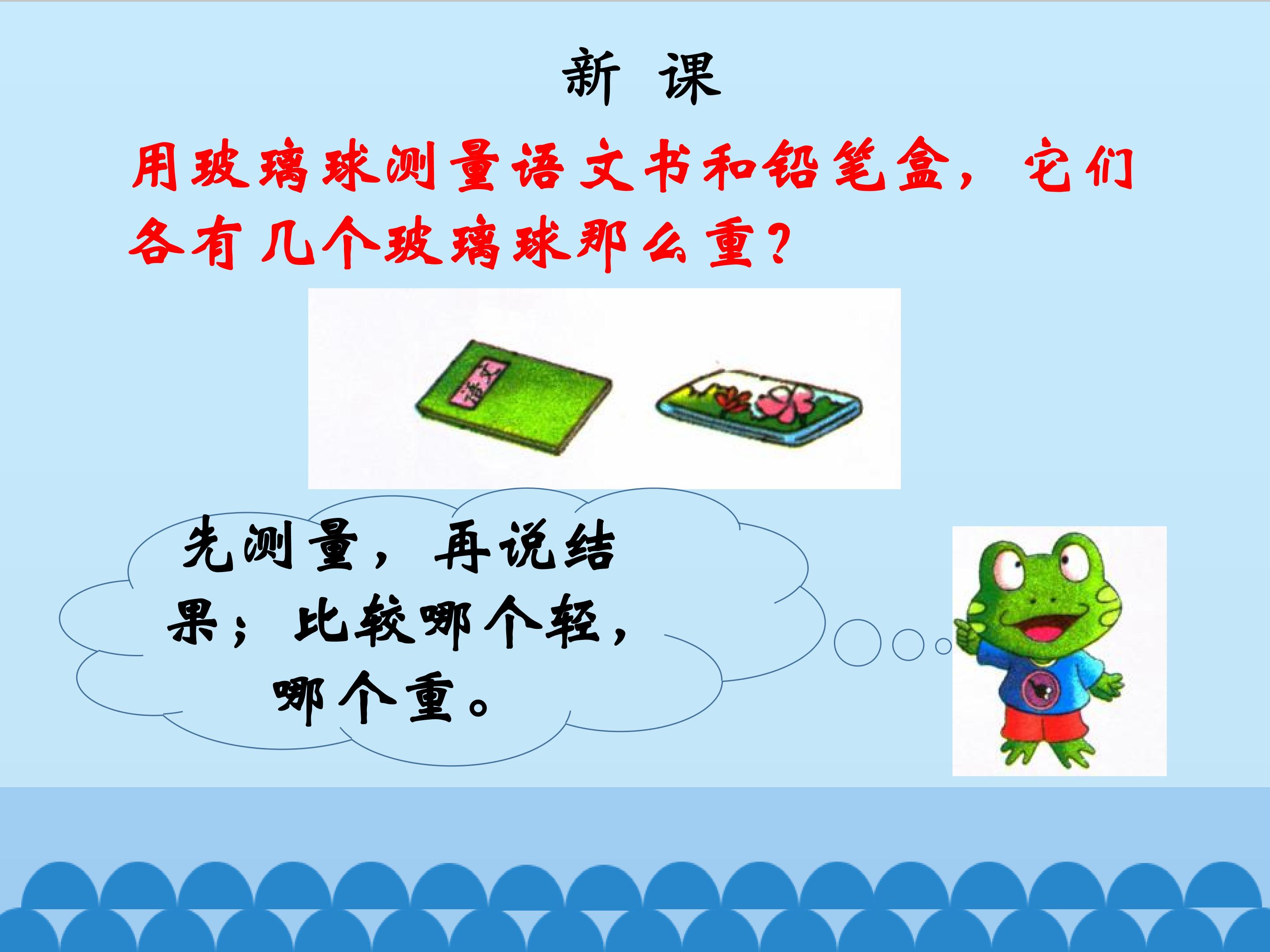 新 课

用玻璃球测量语文书和铅笔盒，它们各有几个玻璃球那么重？

语文

先测量，再说结果；比较哪个轻，哪个重。